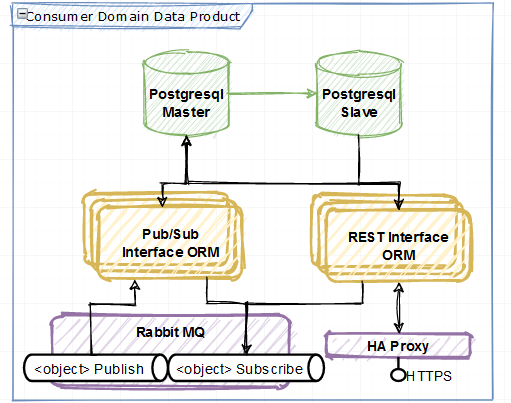 Consumer Domain Data Product

Postgresql Master

Postgresql Slave

Pub/Sub Interface ORM

REST Interface ORM

Rabbit MQ

HA Proxy

<object> Publish

<object> Subscribe

HTTPS